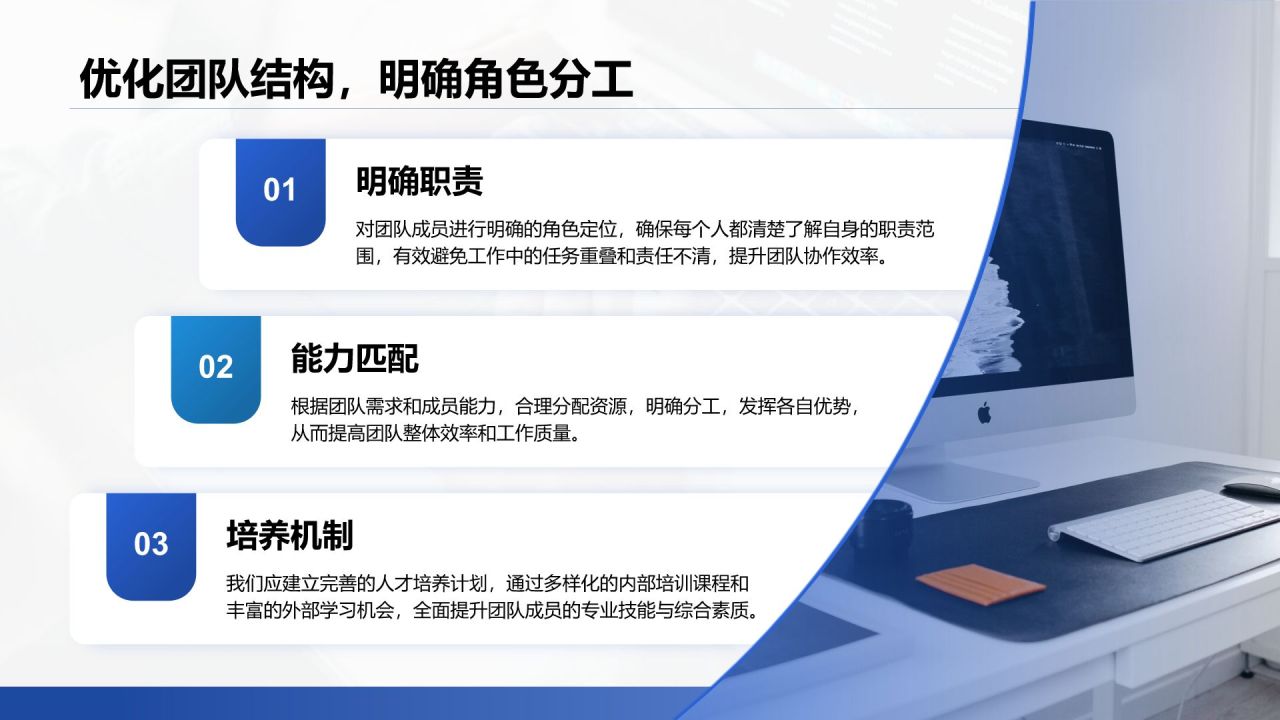 优化团队结构，明确角色分工

01

明确职责

对团队成员进行明确的角色定位，确保每个人都清楚了解自身的职责范围，有效避免工作中的任务重叠和责任不清，提升团队协作效率。

02

能力匹配

根据团队需求和成员能力，合理分配资源，明确分工，发挥各自优势，从而提高团队整体效率和工作质量。

03

培养机制

我们应建立完善的人才培养计划，通过多样化的内部培训课程和丰富的外部学习机会，全面提升团队成员的专业技能与综合素质。